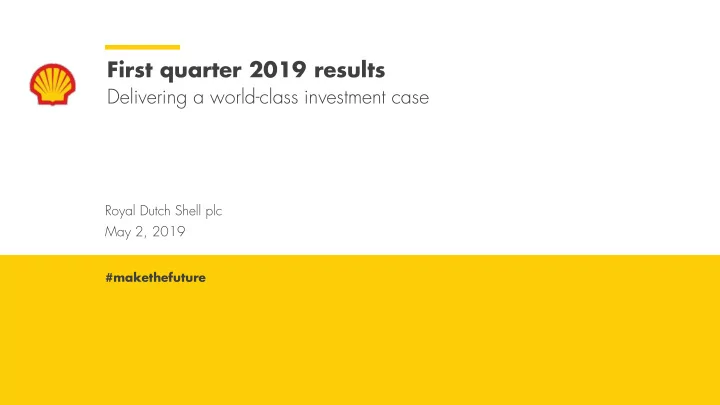 First quarter 2019 results
Delivering a world-class investment case

Royal Dutch Shell plc
May 2, 2019

#makethefuture